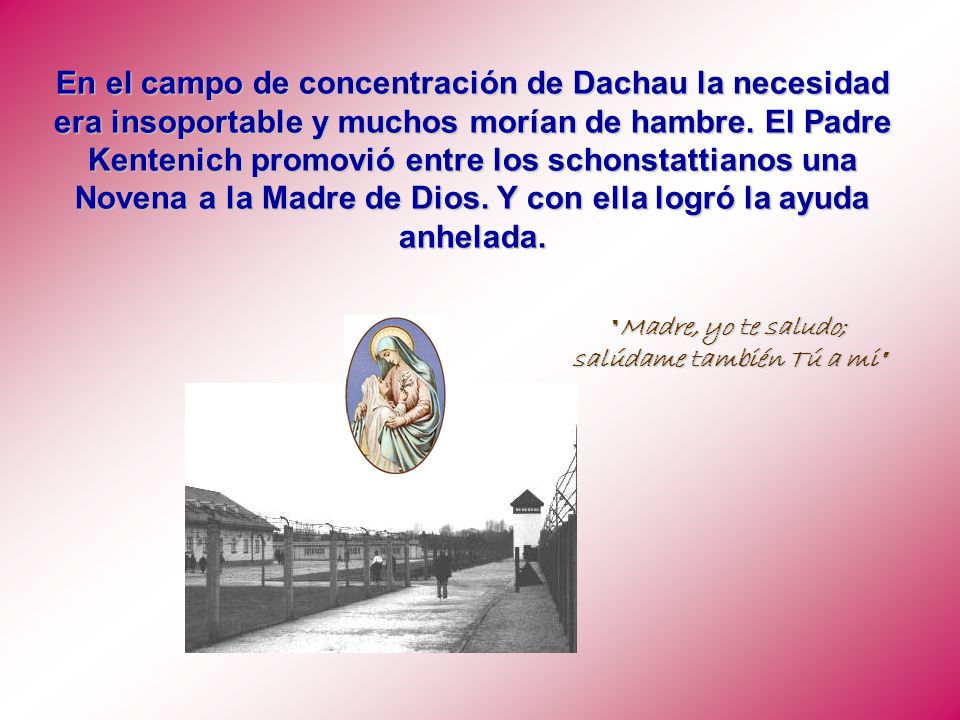 En el campo de concentración de Dachau la necesidad era insoportable y muchos morían de hambre. El Padre Kentenich promovió entre los schonstattianos una Novena a la Madre de Dios. Y con ella logró la ayuda anhelada.

"Madre, yo te saludo; salúdame también Tú a mí"